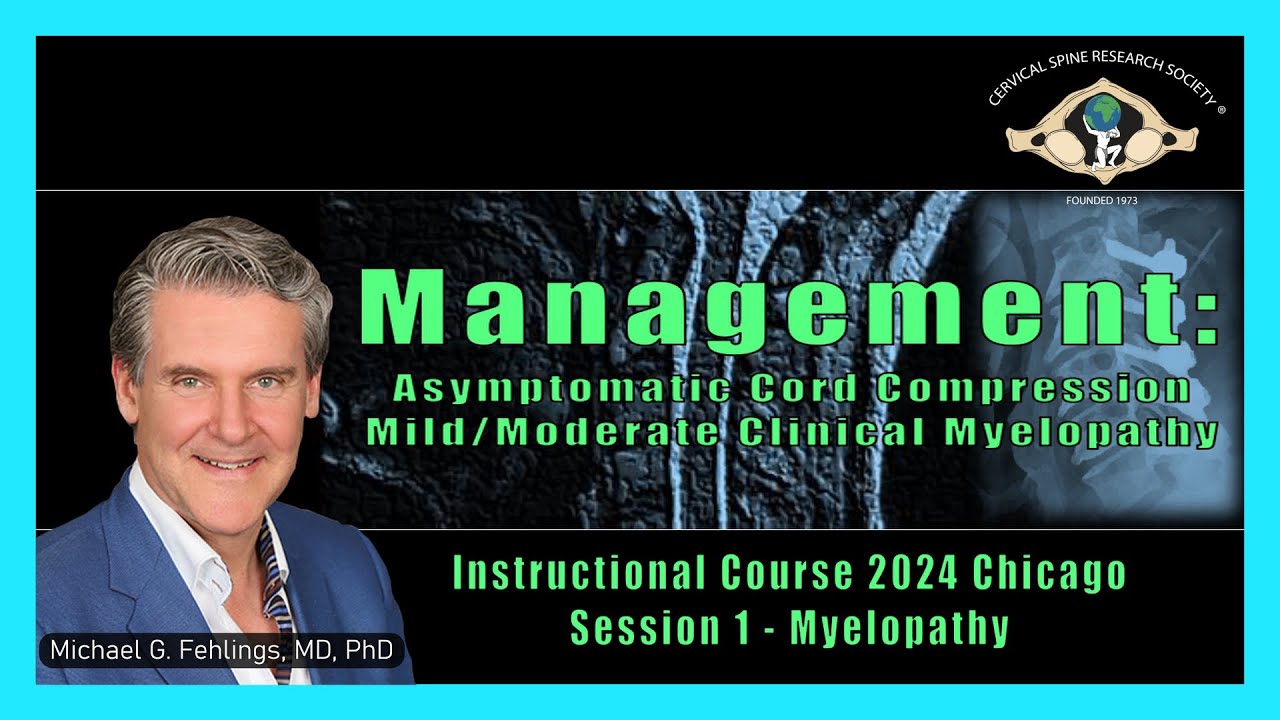 CERVICAL SPINE RESEARCH SOCIETY ®

FOUNDED 1973

Management:

Asymptomatic Cord Compression
Mild/Moderate Clinical Myelopathy

Instructional Course 2024 Chicago
Session 1 - Myelopathy

Michael G. Fehlings, MD, PhD